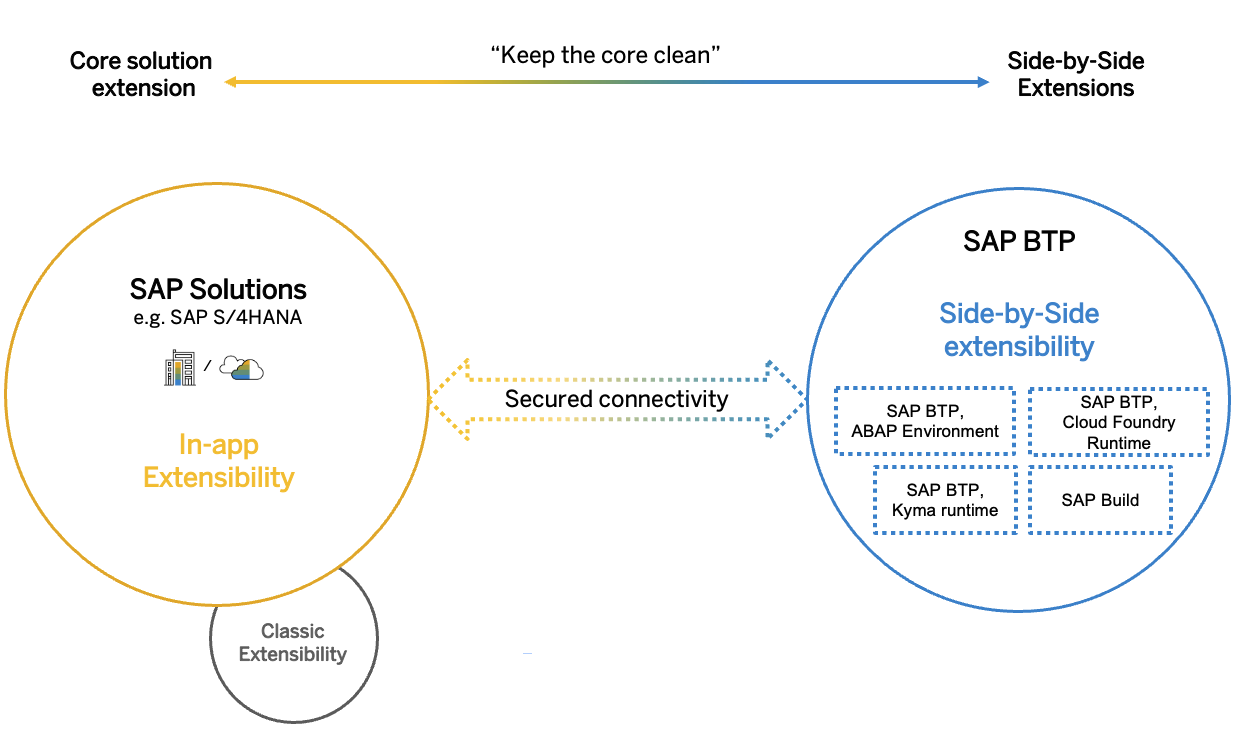 Core solution extension

“Keep the core clean”

Side-by-Side Extensions

SAP Solutions
e.g. SAP S/4HANA

/

In-app Extensibility

Classic Extensibility

Secured connectivity

SAP BTP

Side-by-Side extensibility

SAP BTP, ABAP Environment

SAP BTP, Cloud Foundry Runtime

SAP BTP, Kyma runtime

SAP Build